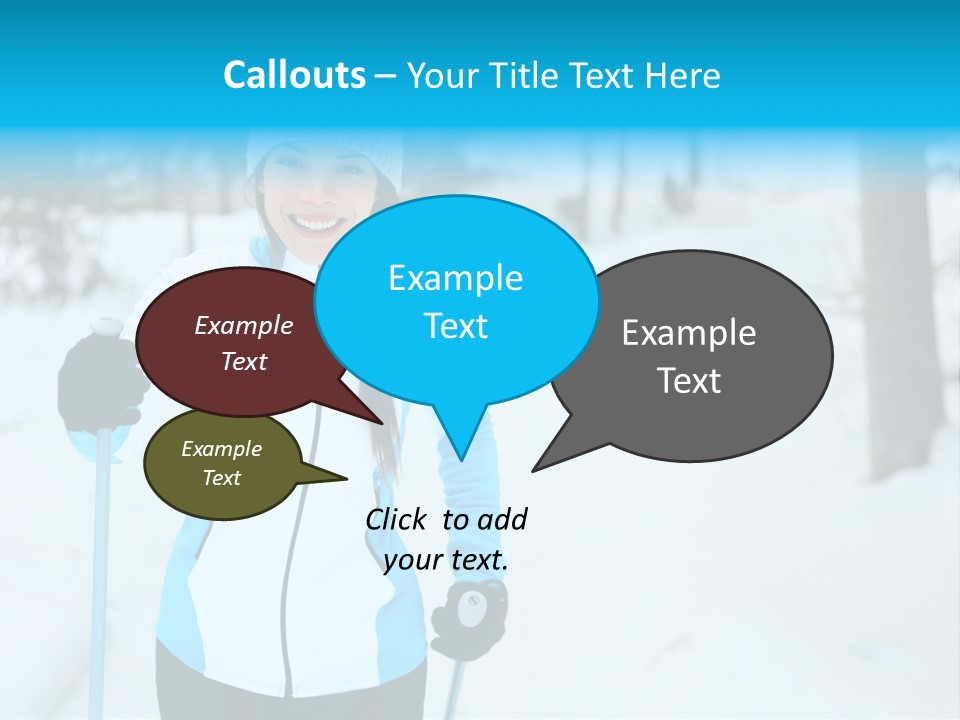 Callouts – Your Title Text Here

Example Text

Example Text

Example Text

Example Text

Click to add your text.